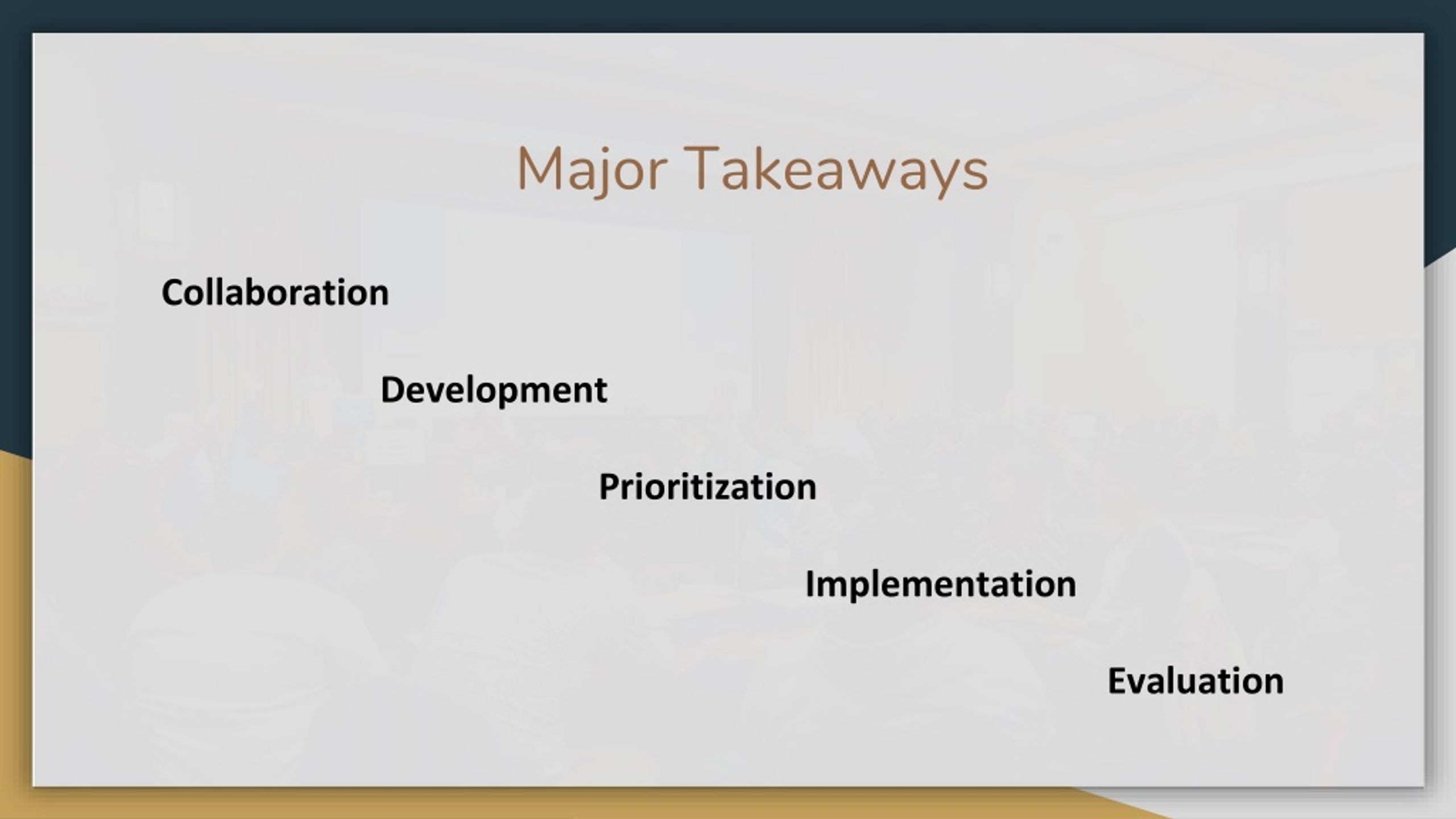 Major Takeaways

Collaboration

Development

Prioritization

Implementation

Evaluation